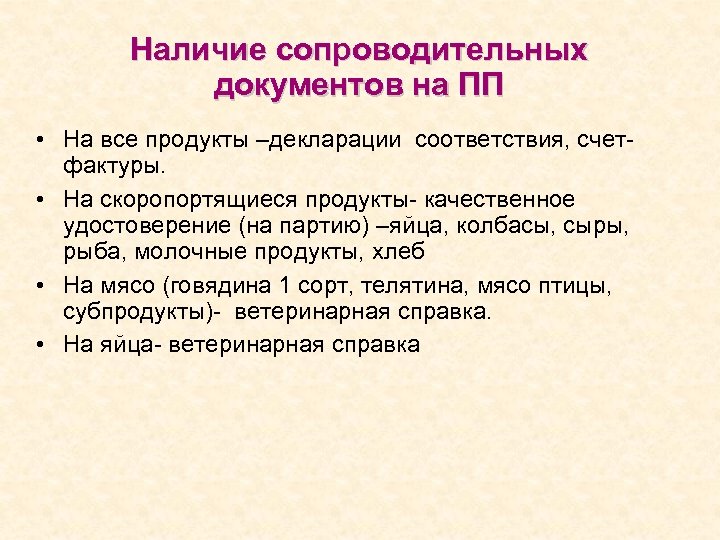 Наличие сопроводительных документов на ПП

• На все продукты –декларации соответствия, счет-фактуры.
• На скоропортящиеся продукты- качественное удостоверение (на партию) –яйца, колбасы, сыры, рыба, молочные продукты, хлеб
• На мясо (говядина 1 сорт, телятина, мясо птицы, субпродукты)- ветеринарная справка.
• На яйца- ветеринарная справка